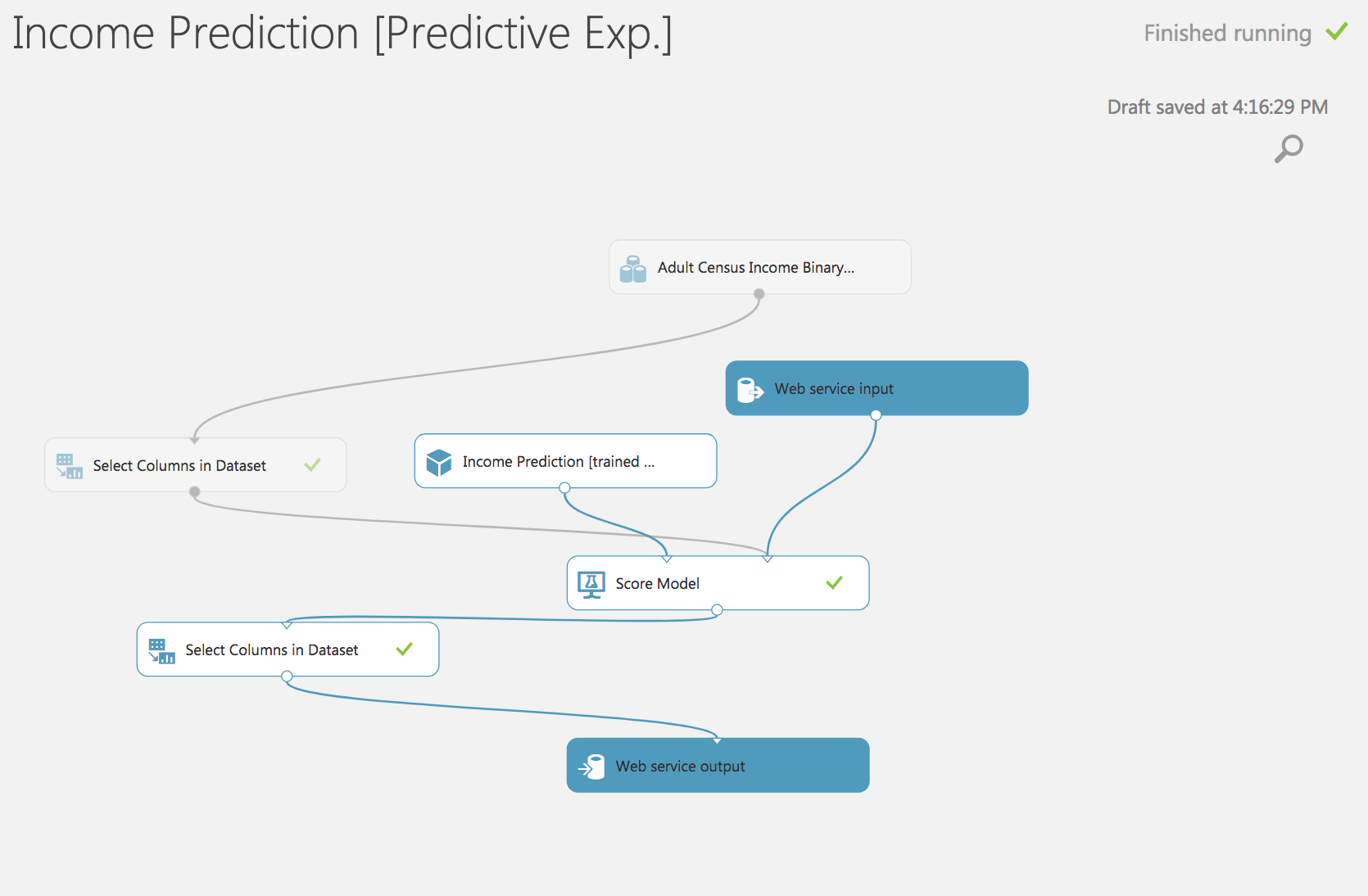 Income Prediction [Predictive Exp.]

Finished running

Draft saved at 4:16:29 PM

Adult Census Income Binary...

Web service input

Select Columns in Dataset

Income Prediction [trained ...

Score Model

Select Columns in Dataset

Web service output